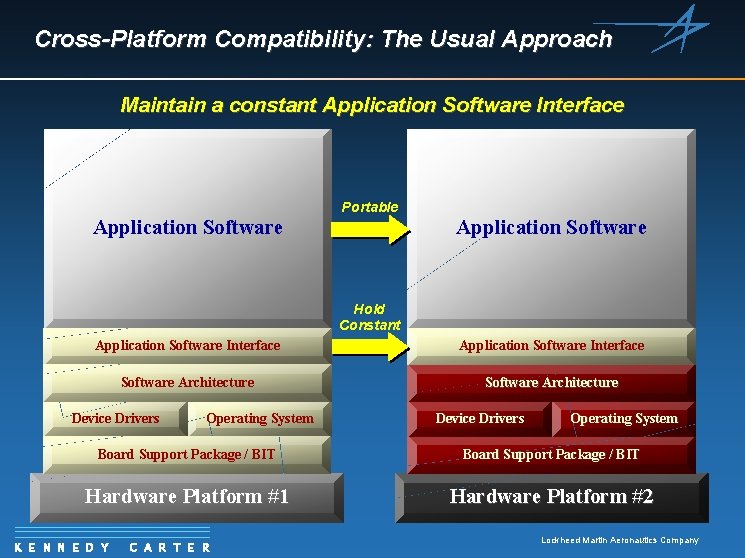 Cross-Platform Compatibility: The Usual Approach

Maintain a constant Application Software Interface

Application Software

Application Software Interface

Software Architecture

Device Drivers

Operating System

Board Support Package / BIT

Hardware Platform #1

Portable

Hold Constant

Application Software

Application Software Interface

Software Architecture

Device Drivers

Operating System

Board Support Package / BIT

Hardware Platform #2

KENNEDY CARTER

Lockheed Martin Aeronautics Company